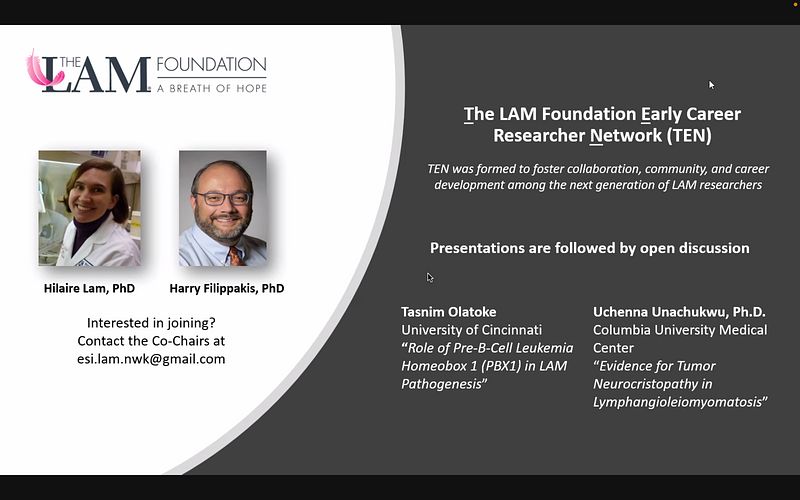 THE LAM FOUNDATION
A BREATH OF HOPE

Hilaire Lam, PhD

Harry Filippakis, PhD

Interested in joining? Contact the Co-Chairs at esi.lam.nwk@gmail.com

The LAM Foundation Early Career Researcher Network (TEN)

TEN was formed to foster collaboration, community, and career development among the next generation of LAM researchers

Presentations are followed by open discussion

Tasnim Olatoke
University of Cincinnati
"Role of Pre-B-Cell Leukemia Homeobox 1 (PBX1) in LAM Pathogenesis"

Uchenna Unachukwu, Ph.D.
Columbia University Medical Center
"Evidence for Tumor Neurocristopathy in Lymphangioleiomyomatosis"